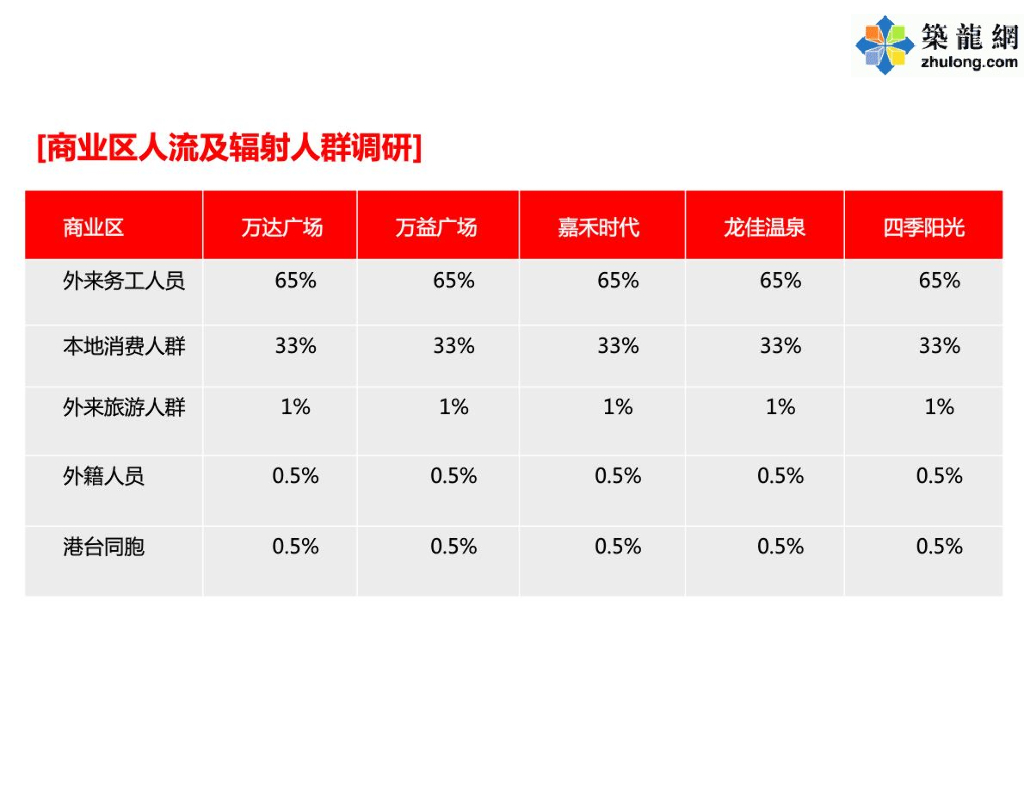 築龍網
zhulong.com

[商业区人流及辐射人群调研]

| 商业区 | 万达广场 | 万益广场 | 嘉禾时代 | 龙佳温泉 | 四季阳光 |
|---|---|---|---|---|---|
| 外来务工人员 | 65% | 65% | 65% | 65% | 65% |
| 本地消费人群 | 33% | 33% | 33% | 33% | 33% |
| 外来旅游人群 | 1% | 1% | 1% | 1% | 1% |
| 外籍人员 | 0.5% | 0.5% | 0.5% | 0.5% | 0.5% |
| 港台同胞 | 0.5% | 0.5% | 0.5% | 0.5% | 0.5% |